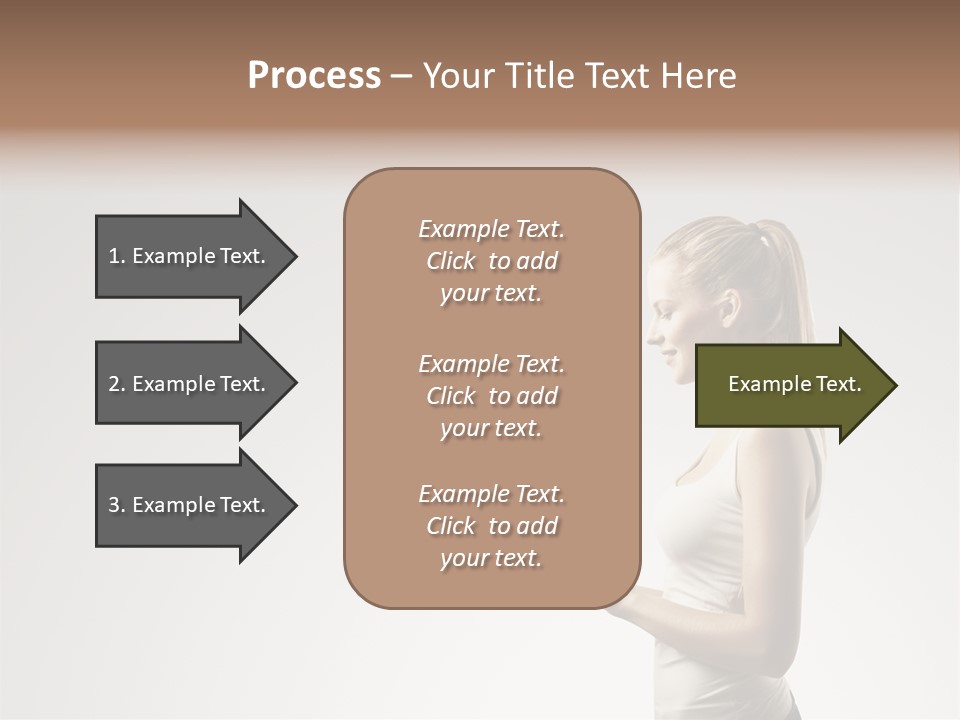 Process – Your Title Text Here

1. Example Text.

2. Example Text.

3. Example Text.

Example Text. Click to add your text.

Example Text. Click to add your text.

Example Text. Click to add your text.

Example Text.